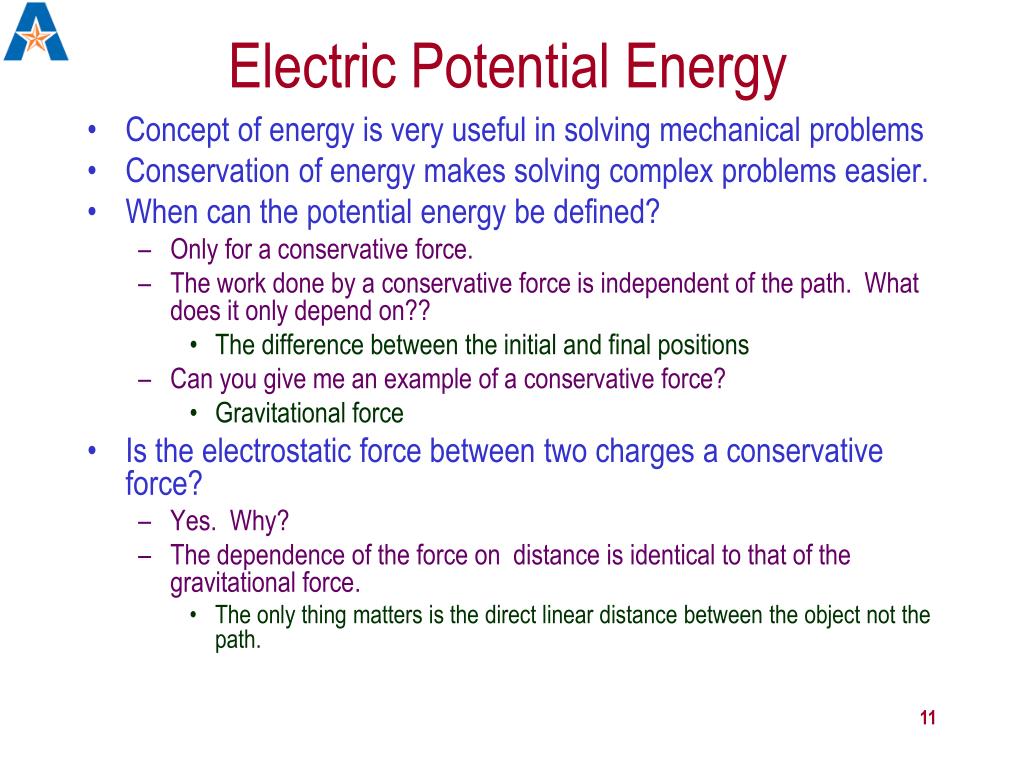 Electric Potential Energy

• Concept of energy is very useful in solving mechanical problems
• Conservation of energy makes solving complex problems easier.
• When can the potential energy be defined?
  – Only for a conservative force.
  – The work done by a conservative force is independent of the path. What does it only depend on??
    • The difference between the initial and final positions
  – Can you give me an example of a conservative force?
    • Gravitational force
• Is the electrostatic force between two charges a conservative force?
  – Yes. Why?
  – The dependence of the force on distance is identical to that of the gravitational force.
    • The only thing matters is the direct linear distance between the object not the path.

11